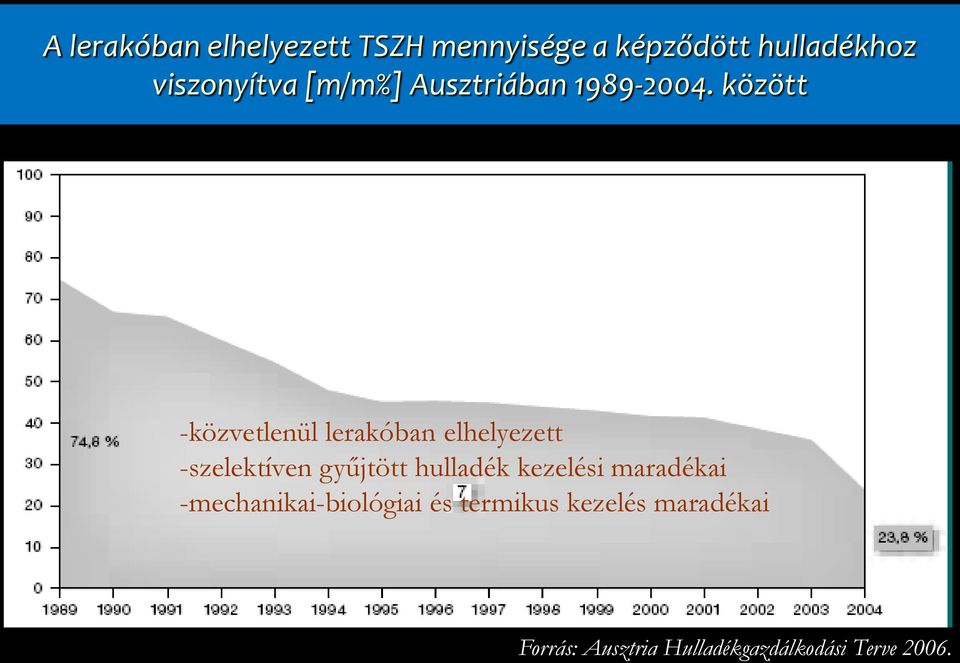 A lerakóban elhelyezett TSZH mennyisége a képződött hulladékhoz viszonyítva [m/m%] Ausztriában 1989-2004. között

100
90
80
70
60
50
40
30
20
10
0

74,8 %

-közvetlenül lerakóban elhelyezett
-szelektíven gyűjtött hulladék kezelési maradékai
-mechanikai-biológiai és termikus kezelés maradékai

7

23,8 %

1989 1990 1991 1992 1993 1994 1995 1996 1997 1998 1999 2000 2001 2002 2003 2004

Forrás: Ausztria Hulladékgazdálkodási Terve 2006.